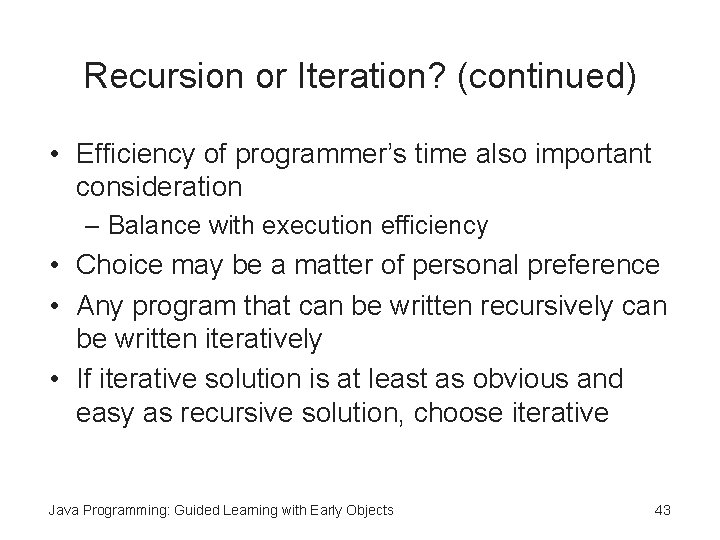 Recursion or Iteration? (continued)

• Efficiency of programmer's time also important consideration
  – Balance with execution efficiency
• Choice may be a matter of personal preference
• Any program that can be written recursively can be written iteratively
• If iterative solution is at least as obvious and easy as recursive solution, choose iterative

Java Programming: Guided Learning with Early Objects

43